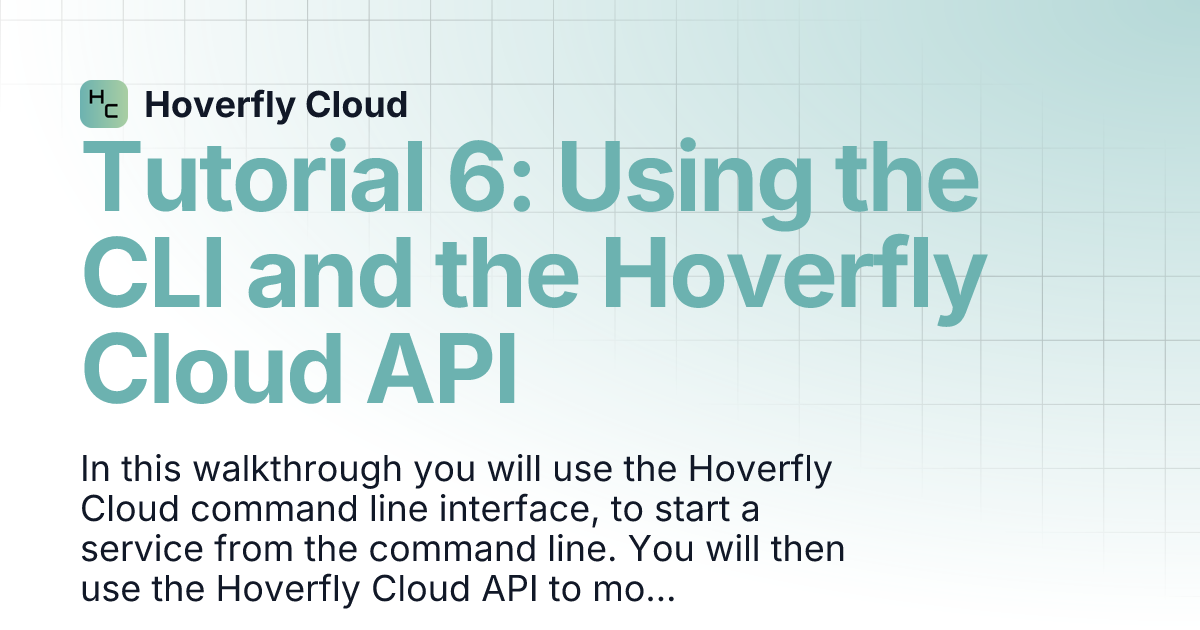 HC Hoverfly Cloud

Tutorial 6: Using the CLI and the Hoverfly Cloud API

In this walkthrough you will use the Hoverfly Cloud command line interface, to start a service from the command line. You will then use the Hoverfly Cloud API to mo...